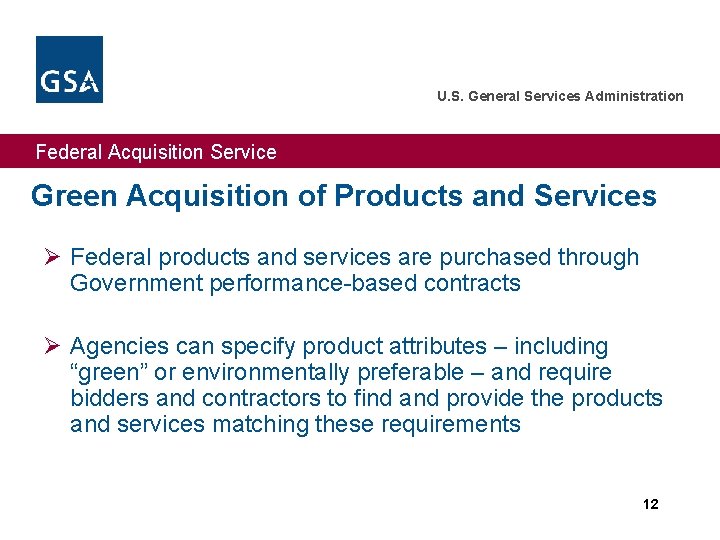 GSA

U.S. General Services Administration

Federal Acquisition Service

Green Acquisition of Products and Services

➢ Federal products and services are purchased through Government performance-based contracts

➢ Agencies can specify product attributes – including “green” or environmentally preferable – and require bidders and contractors to find and provide the products and services matching these requirements

12